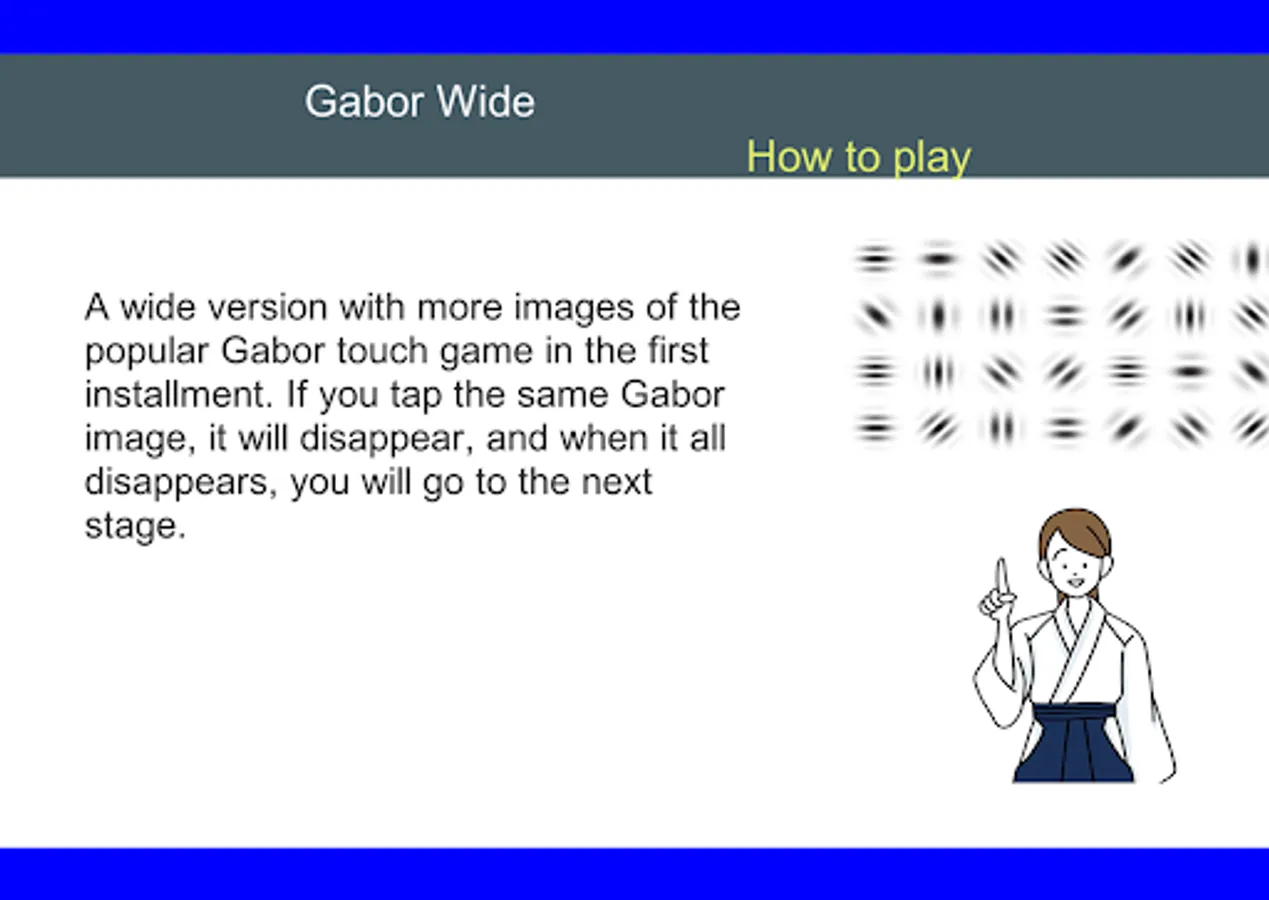 Gabor Wide

How to play

A wide version with more images of the popular Gabor touch game in the first installment. If you tap the same Gabor image, it will disappear, and when it all disappears, you will go to the next stage.